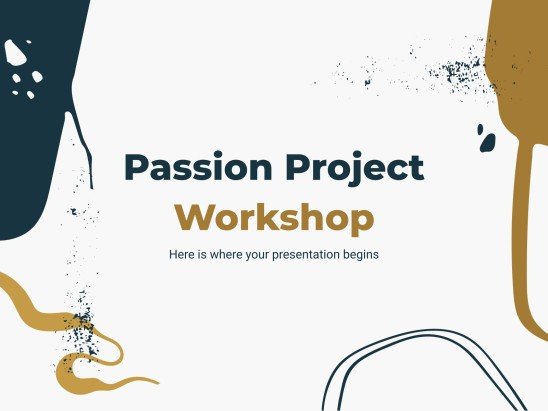 Passion Project
Workshop

Here is where your presentation begins